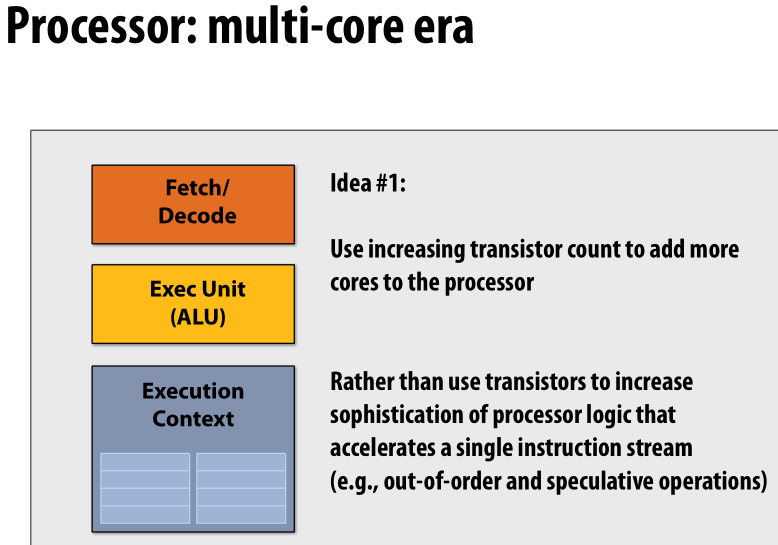 Processor: multi-core era

Fetch/ Decode

Exec Unit (ALU)

Execution Context

Idea #1:

Use increasing transistor count to add more cores to the processor

Rather than use transistors to increase sophistication of processor logic that accelerates a single instruction stream (e.g., out-of-order and speculative operations)